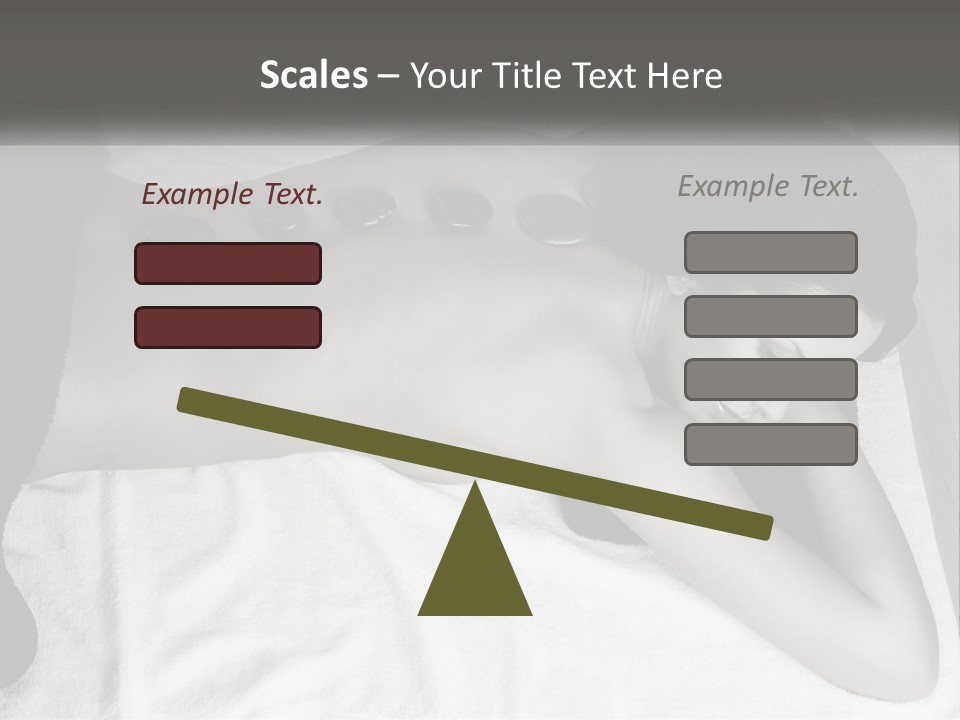 Scales – Your Title Text Here

Example Text.

Example Text.